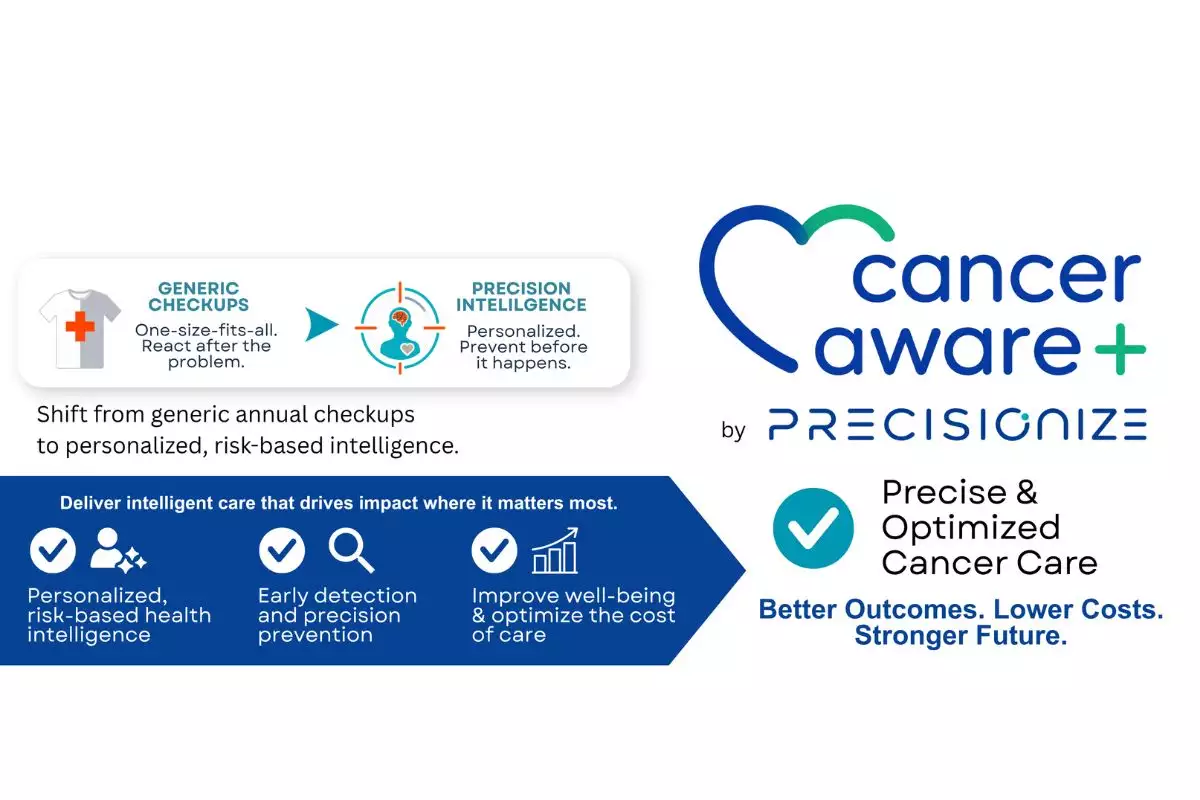 GENERIC CHECKUPS
One-size-fits-all. React after the problem.

PRECISION INTELILGENCE
Personalized. Prevent before it happens.

Shift from generic annual checkups to personalized, risk-based intelligence.

Deliver intelligent care that drives impact where it matters most.

Personalized, risk-based health intelligence

Early detection and precision prevention

Improve well-being & optimize the cost of care

cancer aware+
by PRECISIONIZE

Precise & Optimized Cancer Care

Better Outcomes. Lower Costs. Stronger Future.